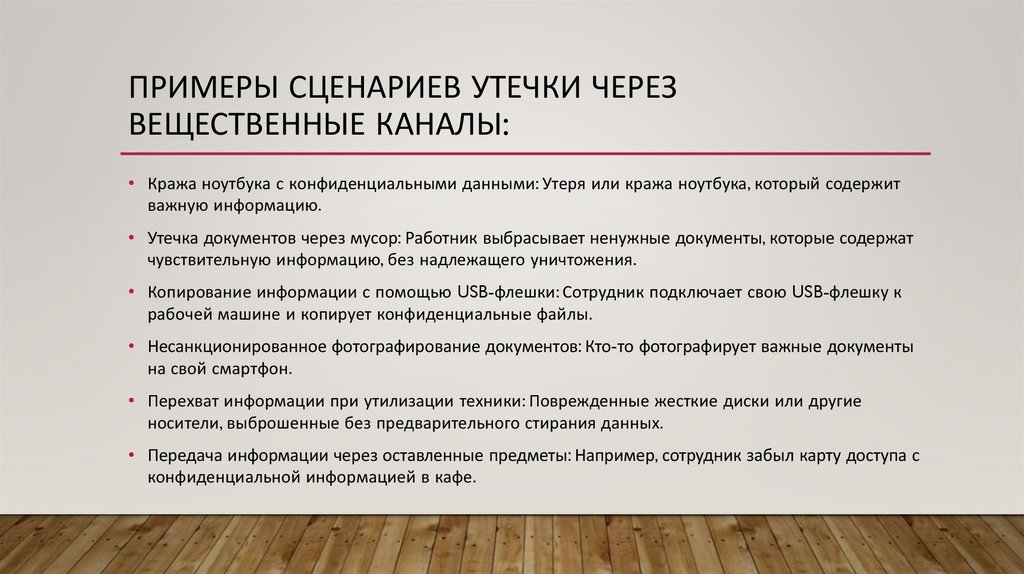 ПРИМЕРЫ СЦЕНАРИЕВ УТЕЧКИ ЧЕРЕЗ ВЕЩЕСТВЕННЫЕ КАНАЛЫ:

• Кража ноутбука с конфиденциальными данными: Утеря или кража ноутбука, который содержит важную информацию.

• Утечка документов через мусор: Работник выбрасывает ненужные документы, которые содержат чувствительную информацию, без надлежащего уничтожения.

• Копирование информации с помощью USB-флешки: Сотрудник подключает свою USB-флешку к рабочей машине и копирует конфиденциальные файлы.

• Несанкционированное фотографирование документов: Кто-то фотографирует важные документы на свой смартфон.

• Перехват информации при утилизации техники: Поврежденные жесткие диски или другие носители, выброшенные без предварительного стирания данных.

• Передача информации через оставленные предметы: Например, сотрудник забыл карту доступа с конфиденциальной информацией в кафе.